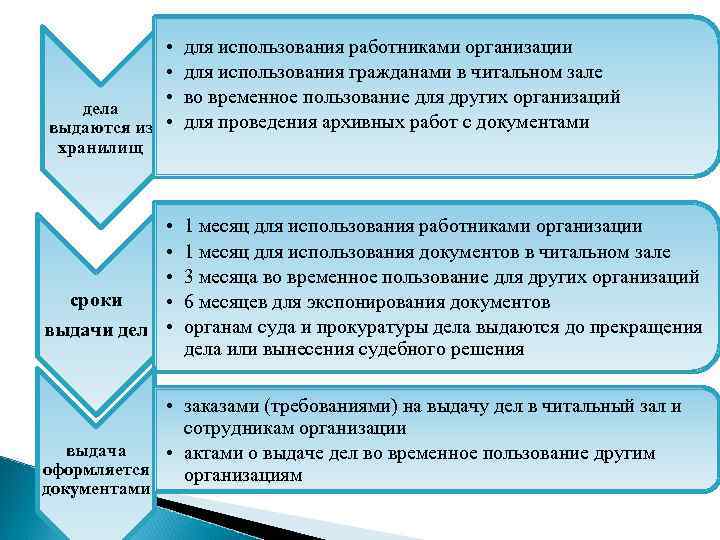 дела выдаются из хранилищ

• для использования работниками организации
• для использования гражданами в читальном зале
• во временное пользование для других организаций
• для проведения архивных работ с документами

сроки выдачи дел

• 1 месяц для использования работниками организации
• 1 месяц для использования документов в читальном зале
• 3 месяца во временное пользование для других организаций
• 6 месяцев для экспонирования документов
• органам суда и прокуратуры дела выдаются до прекращения дела или вынесения судебного решения

выдача оформляется документами

• заказами (требованиями) на выдачу дел в читальный зал и сотрудникам организации
• актами о выдаче дел во временное пользование другим организациям